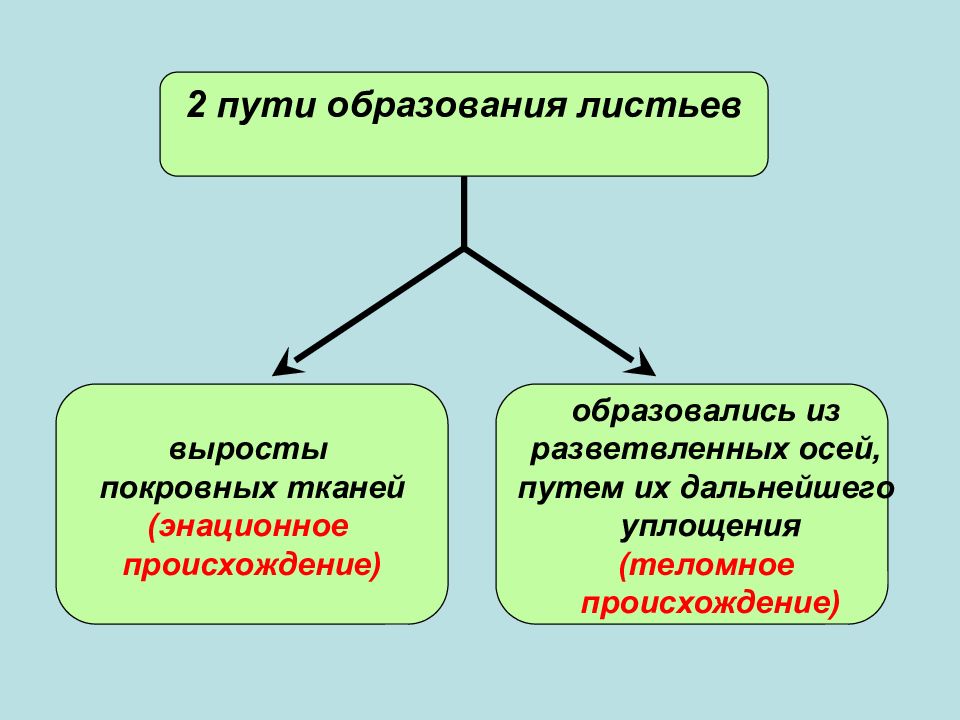 2 пути образования листьев

выросты покровных тканей (энационное происхождение)

образовались из разветвленных осей, путем их дальнейшего уплощения (теломное происхождение)